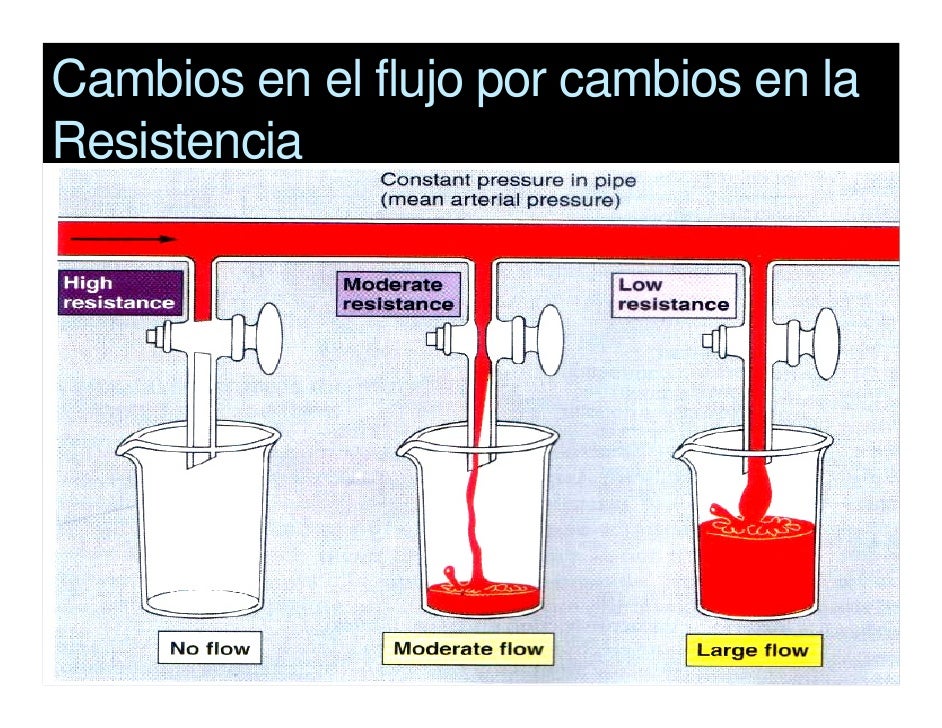 Cambios en el flujo por cambios en la Resistencia

Constant pressure in pipe
(mean arterial pressure)

High resistance

Moderate resistance

Low resistance

No flow

Moderate flow

Large flow